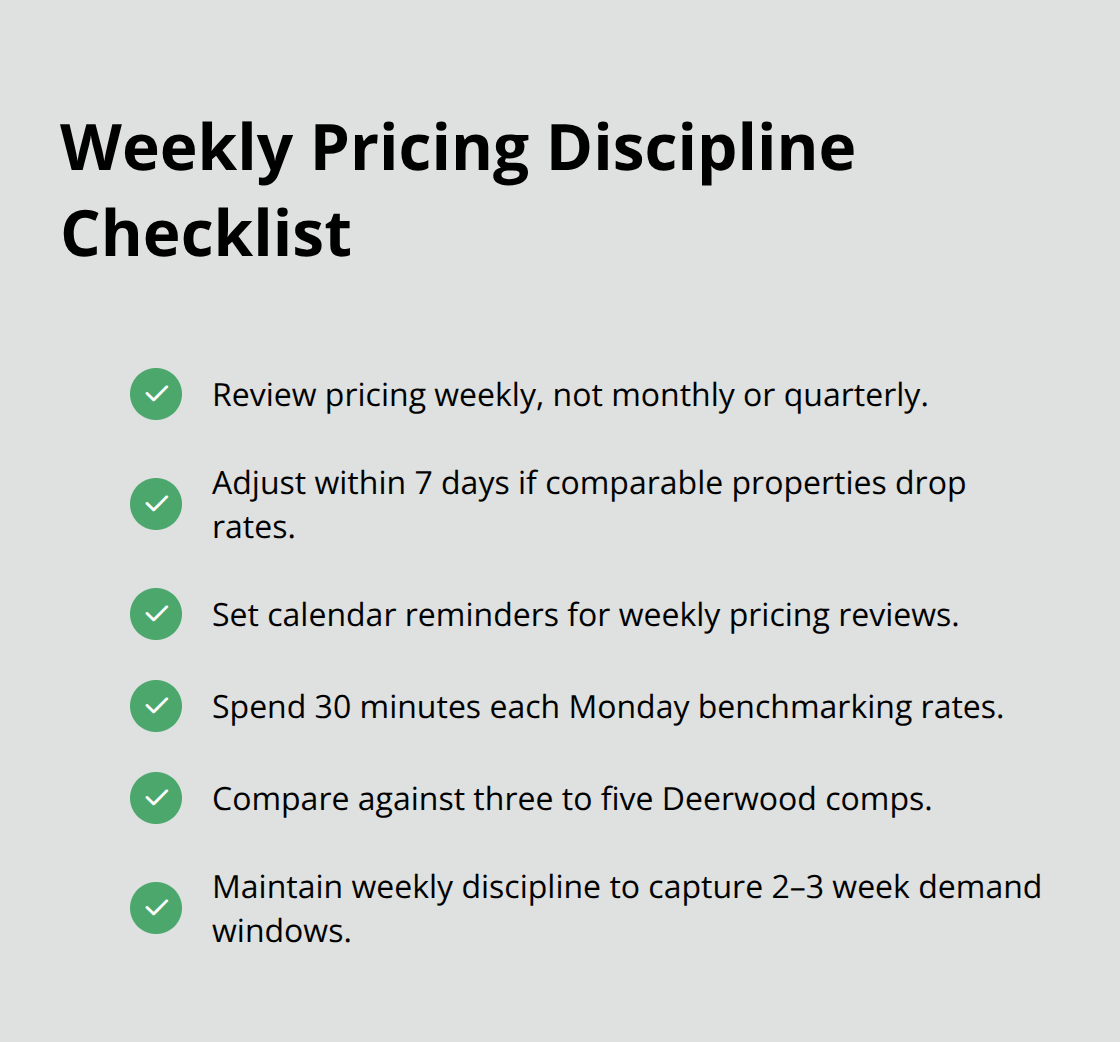 Weekly Pricing Discipline Checklist

Review pricing weekly, not monthly or quarterly.

Adjust within 7 days if comparable properties drop rates.

Set calendar reminders for weekly pricing reviews.

Spend 30 minutes each Monday benchmarking rates.

Compare against three to five Deerwood comps.

Maintain weekly discipline to capture 2–3 week demand windows.